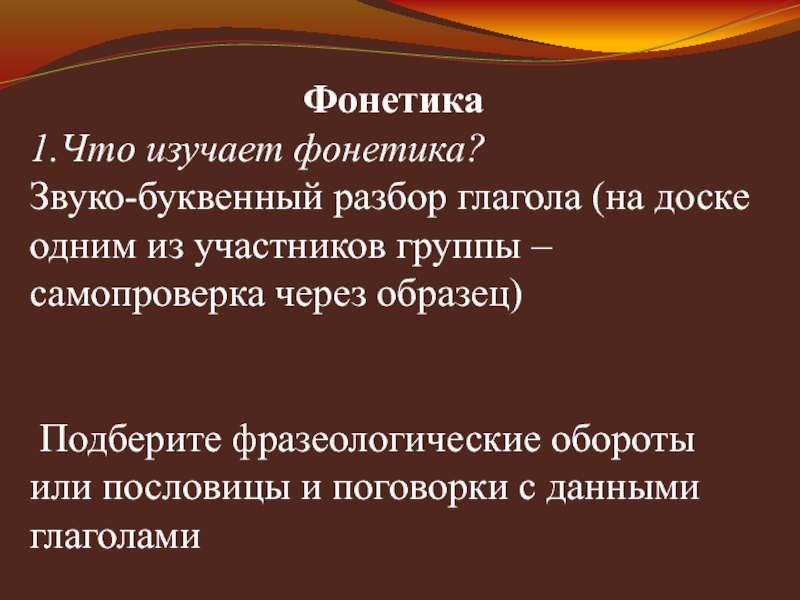 Фонетика
1.Что изучает фонетика?
Звуко-буквенный разбор глагола (на доске одним из участников группы – самопроверка через образец)

Подберите фразеологические обороты или пословицы и поговорки с данными глаголами